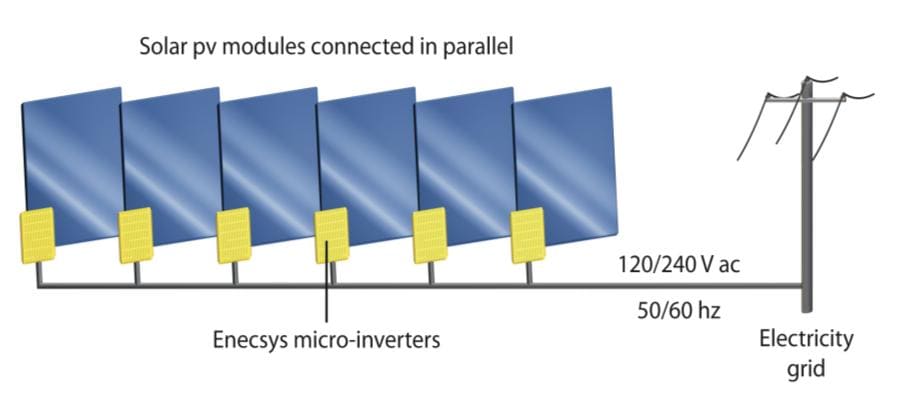 Solar pv modules connected in parallel

120/240 V ac

50/60 hz

Enecsys micro-inverters

Electricity grid